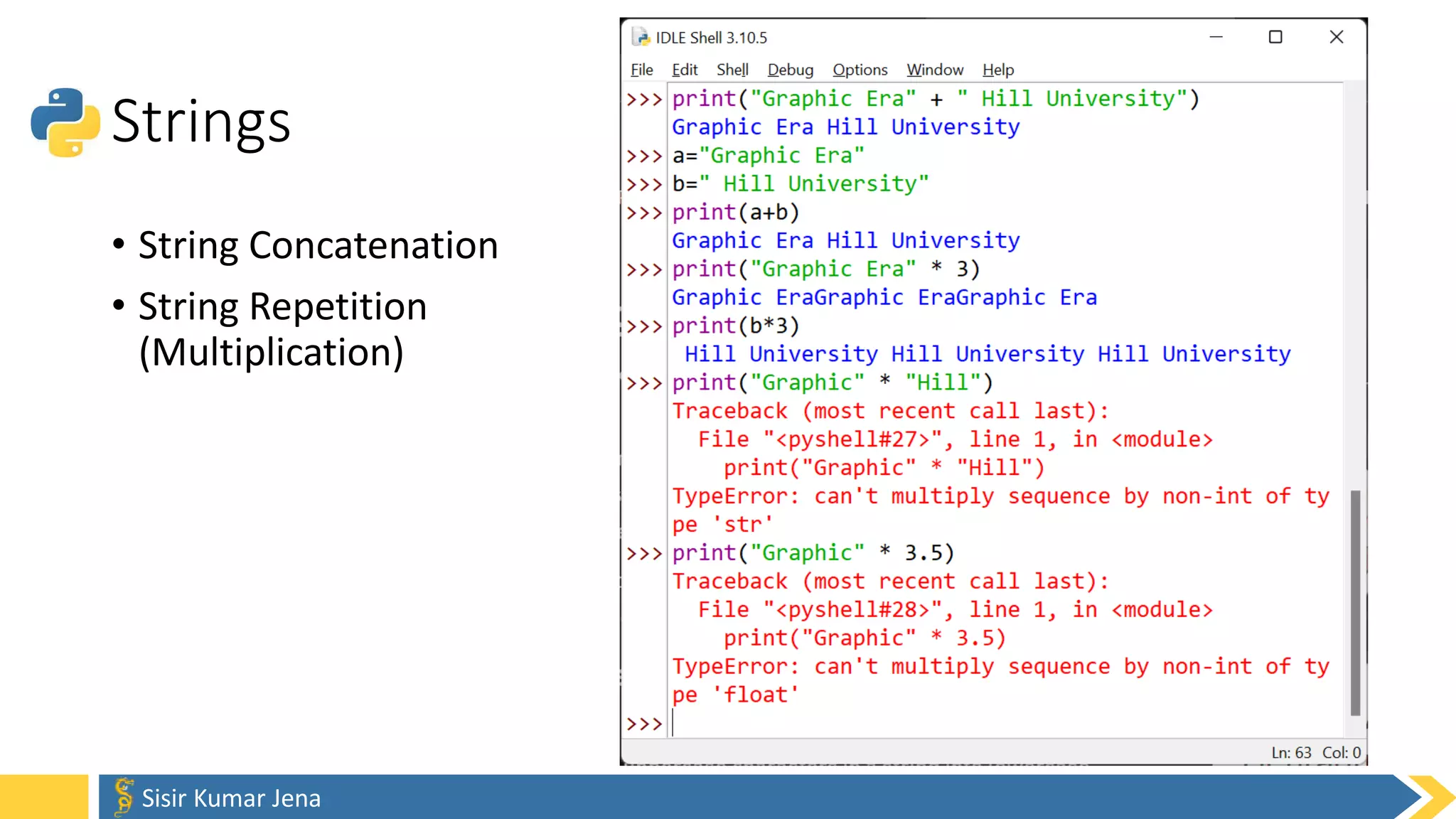 Strings

• String Concatenation

• String Repetition (Multiplication)

IDLE Shell 3.10.5

File Edit Shell Debug Options Window Help

>>> print("Graphic Era" + " Hill University")
Graphic Era Hill University
>>> a="Graphic Era"
>>> b=" Hill University"
>>> print(a+b)
Graphic Era Hill University
>>> print("Graphic Era" * 3)
Graphic EraGraphic EraGraphic Era
>>> print(b*3)
 Hill University Hill University Hill University
>>> print("Graphic" * "Hill")
Traceback (most recent call last):
  File "<pyshell#27>", line 1, in <module>
    print("Graphic" * "Hill")
TypeError: can't multiply sequence by non-int of type 'str'
>>> print("Graphic" * 3.5)
Traceback (most recent call last):
  File "<pyshell#28>", line 1, in <module>
    print("Graphic" * 3.5)
TypeError: can't multiply sequence by non-int of type 'float'
>>>

Ln: 63 Col: 0

Sisir Kumar Jena